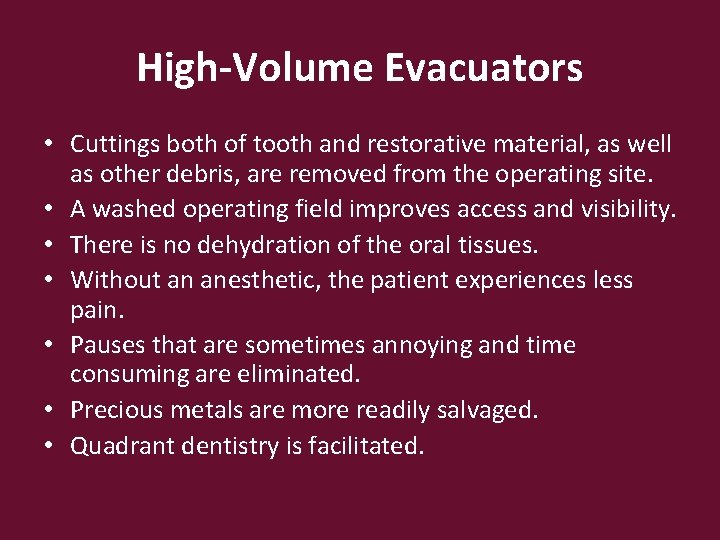 High-Volume Evacuators

• Cuttings both of tooth and restorative material, as well as other debris, are removed from the operating site.
• A washed operating field improves access and visibility.
• There is no dehydration of the oral tissues.
• Without an anesthetic, the patient experiences less pain.
• Pauses that are sometimes annoying and time consuming are eliminated.
• Precious metals are more readily salvaged.
• Quadrant dentistry is facilitated.